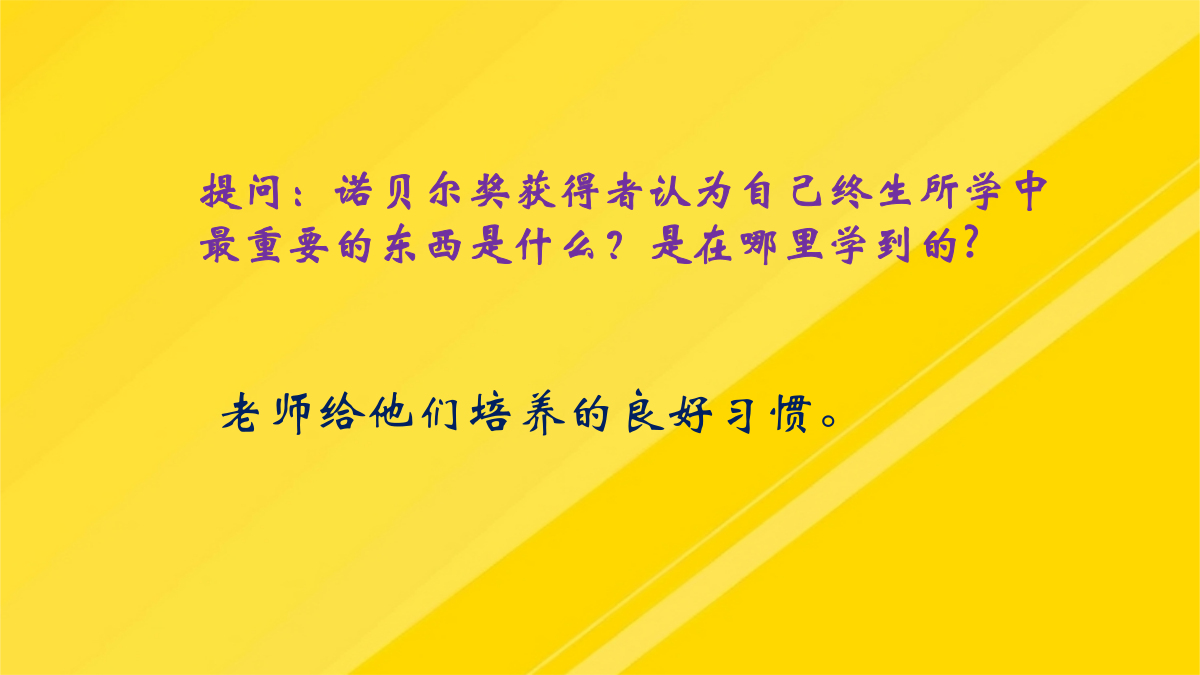 提问：诺贝尔奖获得者认为自己终生所学中最重要的东西是什么？是在哪里学到的?

老师给他们培养的良好习惯。